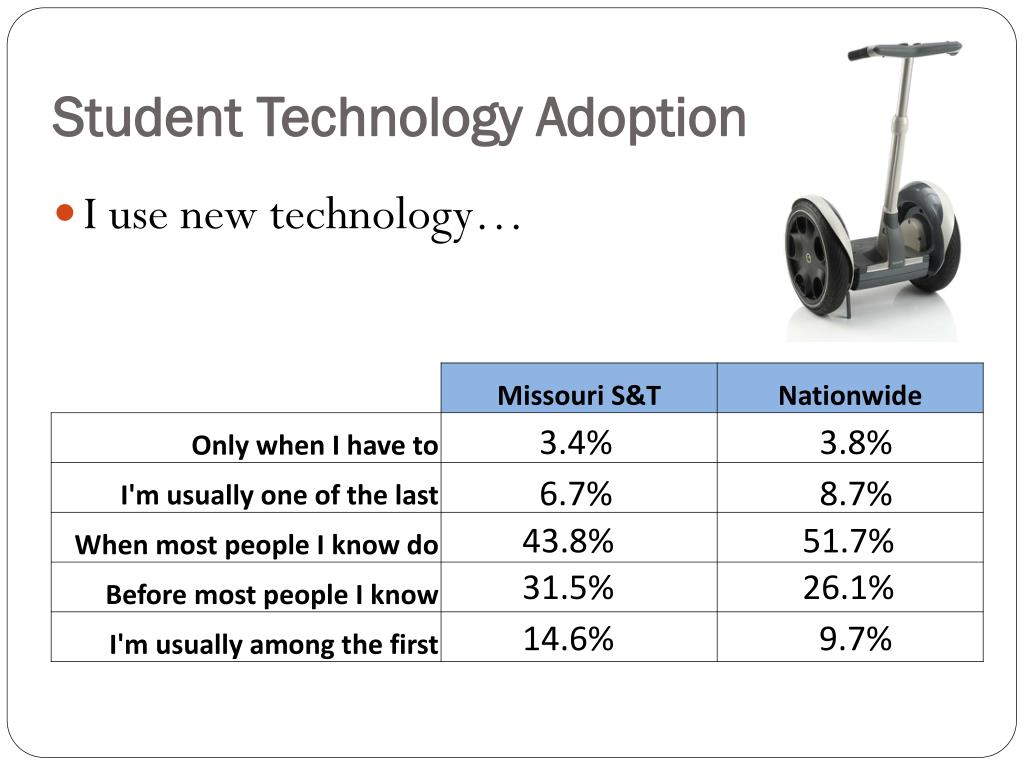 Student Technology Adoption

I use new technology…

| | Missouri S&T | Nationwide |
|---|---|---|
| Only when I have to | 3.4% | 3.8% |
| I'm usually one of the last | 6.7% | 8.7% |
| When most people I know do | 43.8% | 51.7% |
| Before most people I know | 31.5% | 26.1% |
| I'm usually among the first | 14.6% | 9.7% |